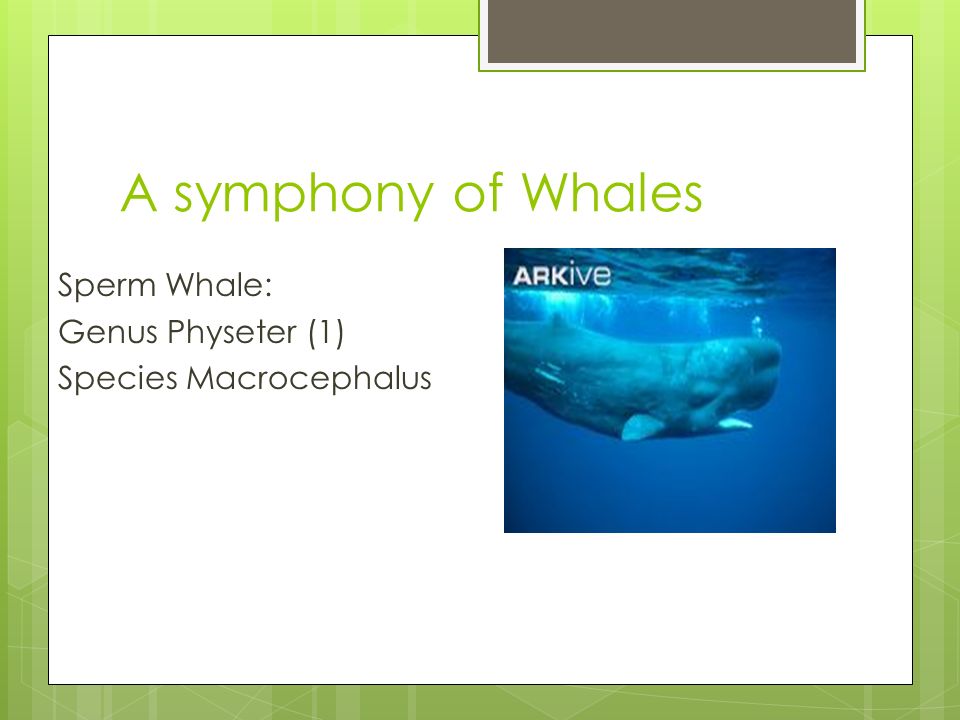 A symphony of Whales

Sperm Whale:
Genus Physeter (1)
Species Macrocephalus

ARKive